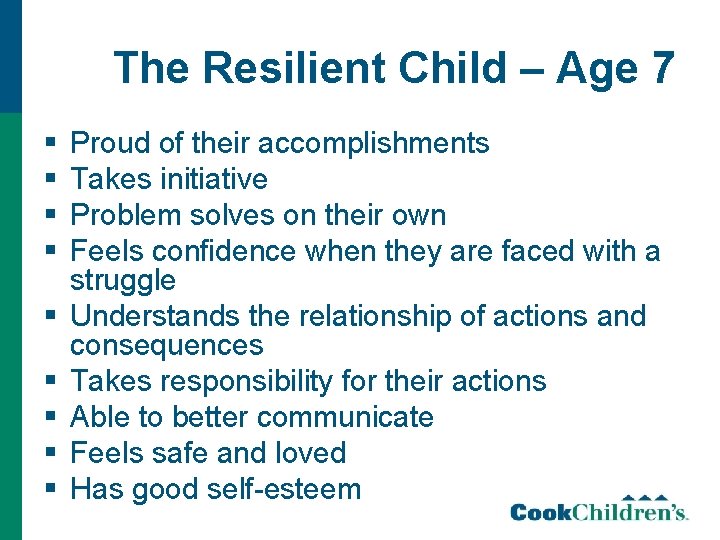 The Resilient Child – Age 7

- Proud of their accomplishments
- Takes initiative
- Problem solves on their own
- Feels confidence when they are faced with a struggle
- Understands the relationship of actions and consequences
- Takes responsibility for their actions
- Able to better communicate
- Feels safe and loved
- Has good self-esteem

CookChildren's.